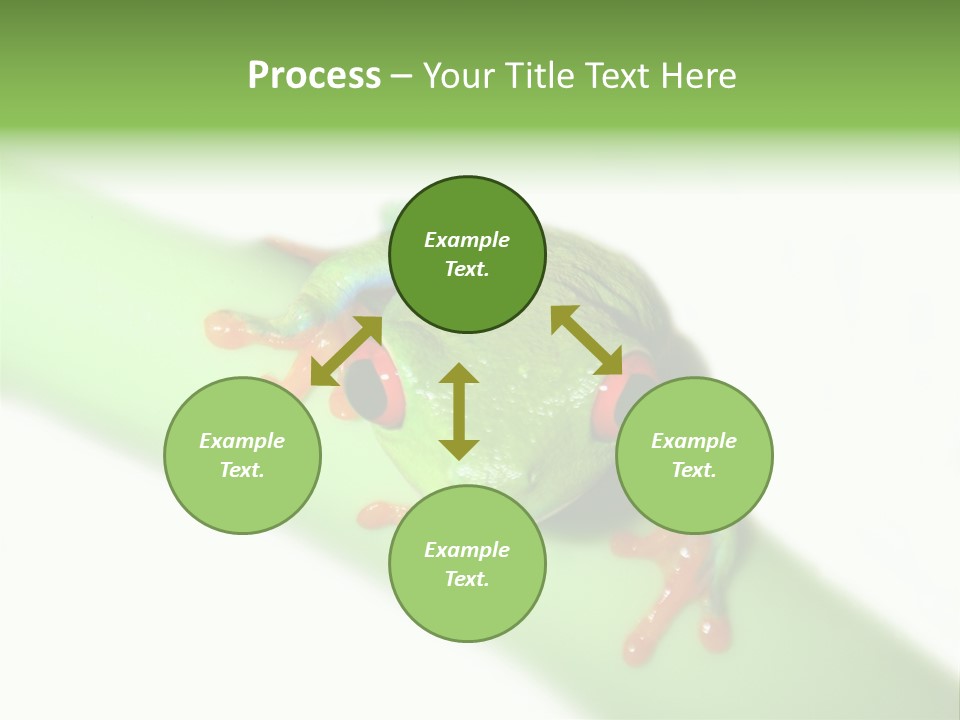 Process – Your Title Text Here

Example Text.

Example Text.

Example Text.

Example Text.